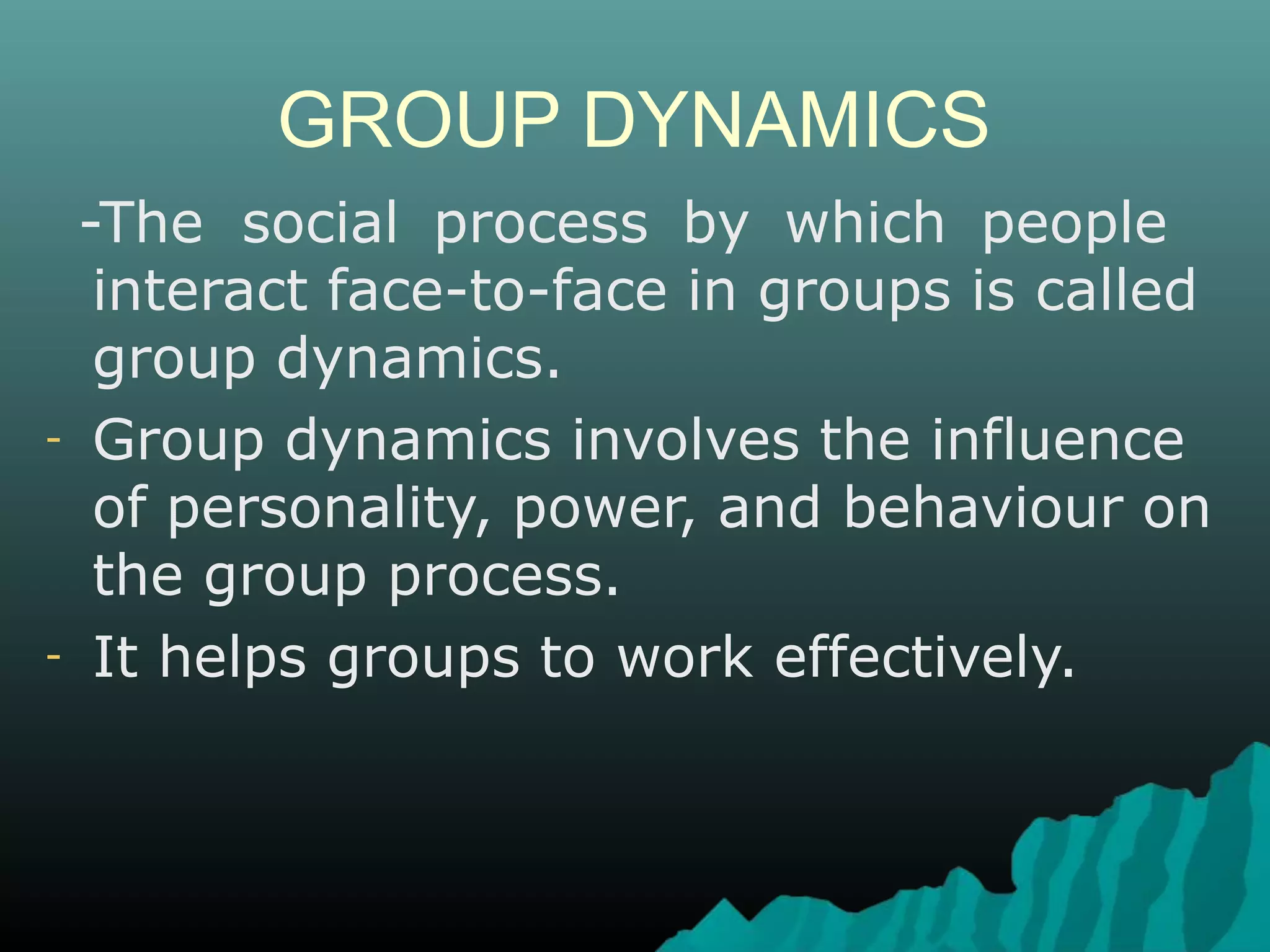 GROUP DYNAMICS

-The social process by which people interact face-to-face in groups is called group dynamics.

- Group dynamics involves the influence of personality, power, and behaviour on the group process.

- It helps groups to work effectively.